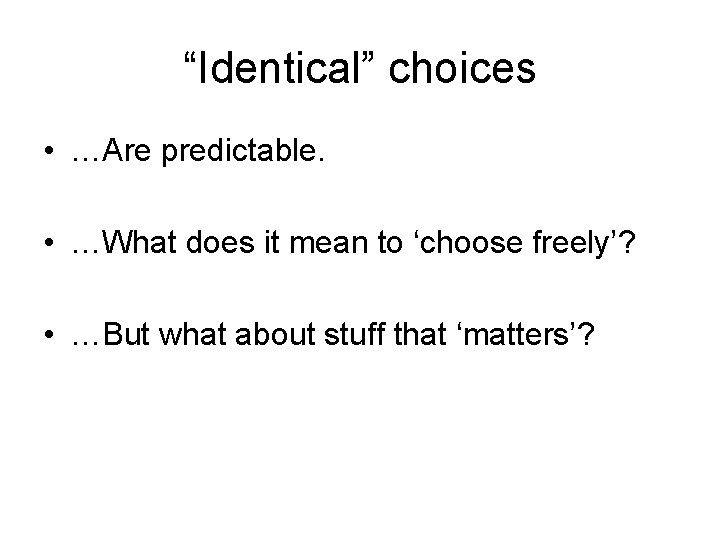 “Identical” choices

• …Are predictable.

• …What does it mean to ‘choose freely’?

• …But what about stuff that ‘matters’?